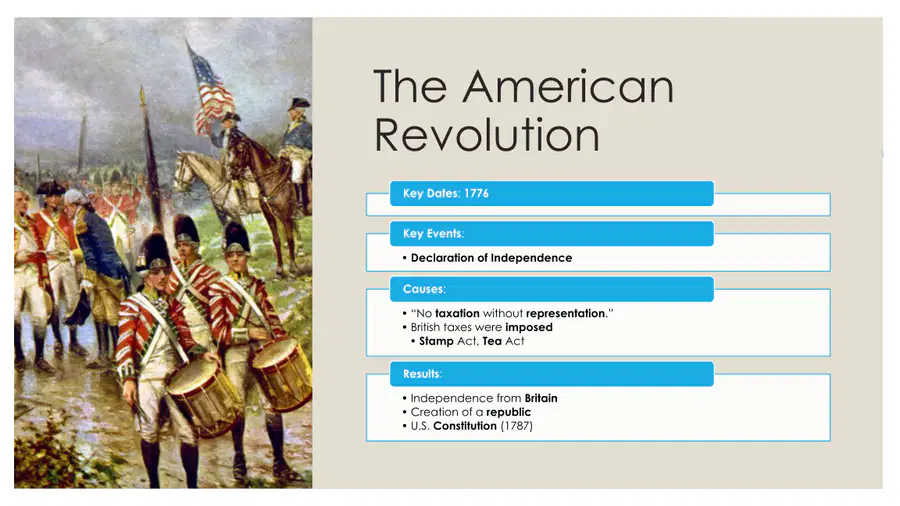 The American Revolution

Key Dates: 1776

Key Events:

• Declaration of Independence

Causes:

• "No taxation without representation."
• British taxes were imposed
• Stamp Act, Tea Act

Results:

• Independence from Britain
• Creation of a republic
• U.S. Constitution (1787)